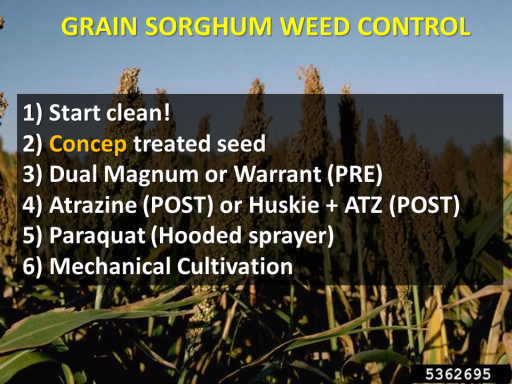 GRAIN SORGHUM WEED CONTROL

1) Start clean!
2) Concep treated seed
3) Dual Magnum or Warrant (PRE)
4) Atrazine (POST) or Huskie + ATZ (POST)
5) Paraquat (Hooded sprayer)
6) Mechanical Cultivation

5362695